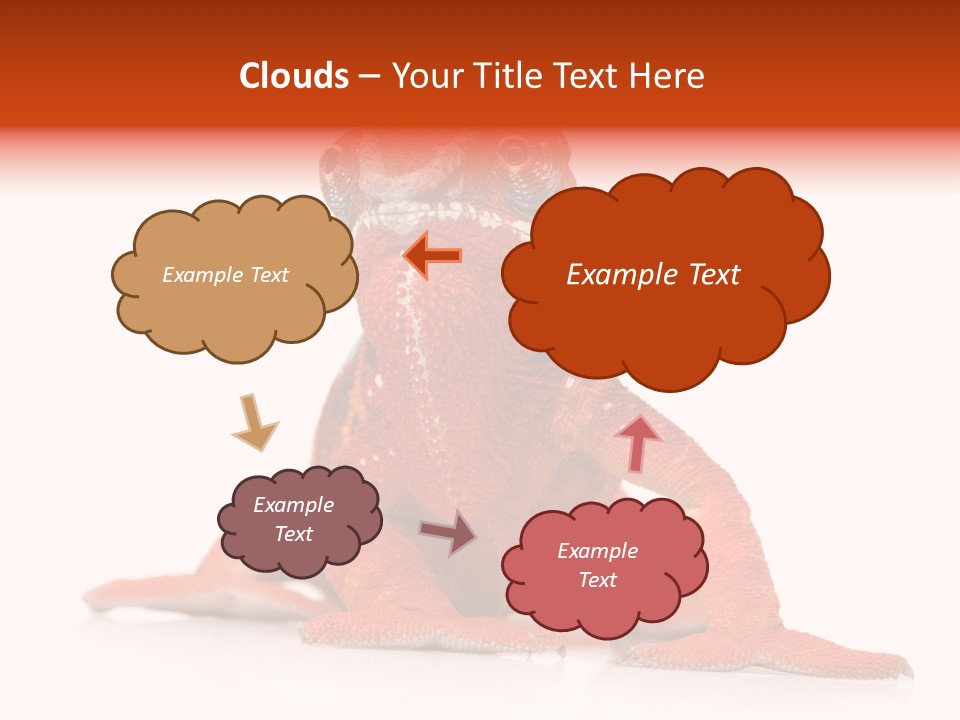 Clouds – Your Title Text Here

Example Text

Example Text

Example Text

Example Text